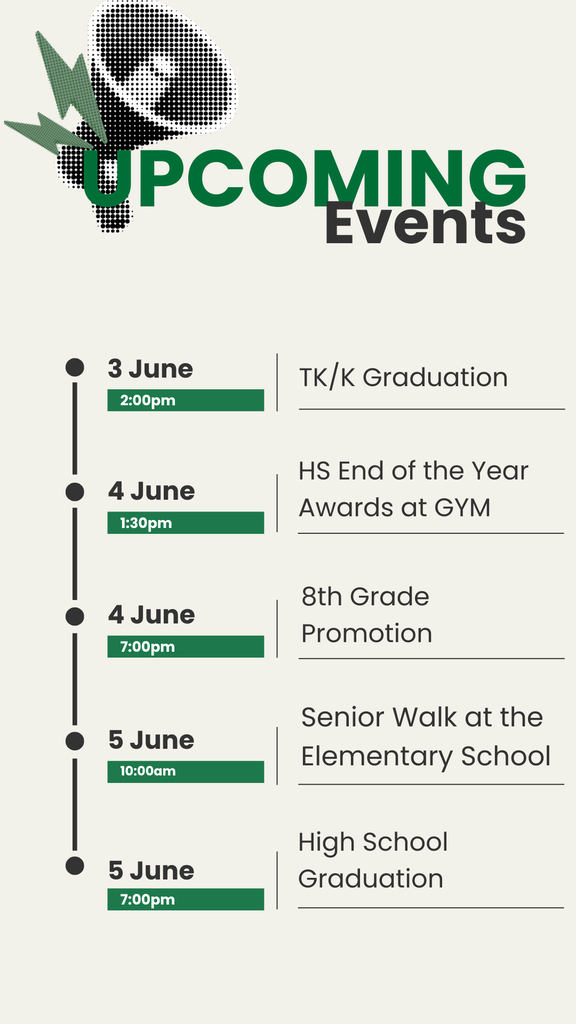 UPCOMING
Events

3 June
2:00pm
TK/K Graduation

4 June
1:30pm
HS End of the Year Awards at GYM

4 June
7:00pm
8th Grade Promotion

5 June
10:00am
Senior Walk at the Elementary School

5 June
7:00pm
High School Graduation